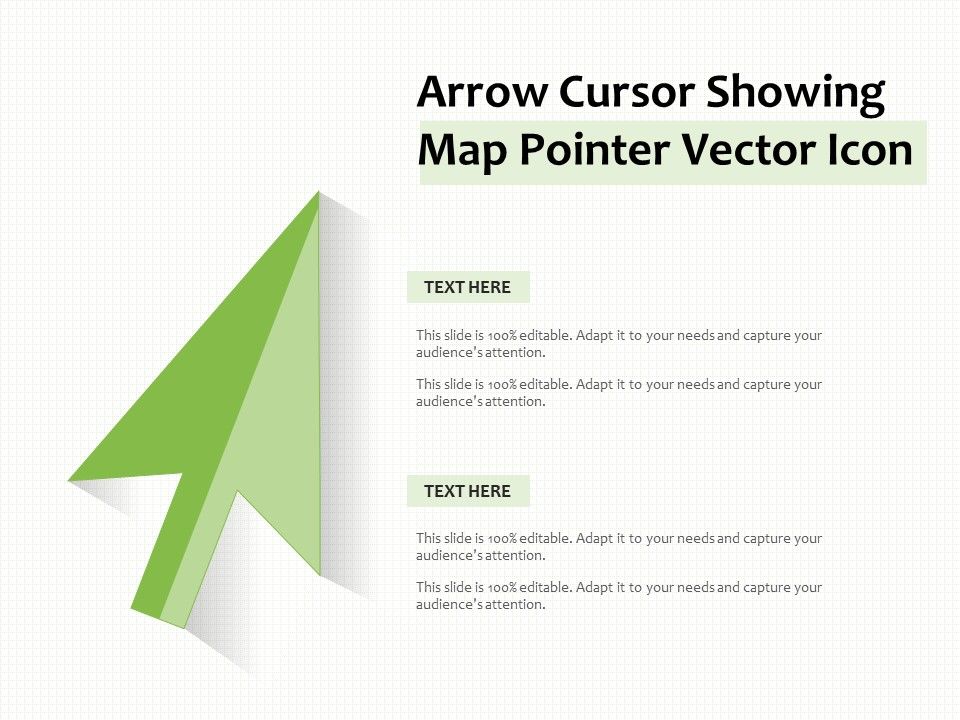 Arrow Cursor Showing Map Pointer Vector Icon

TEXT HERE

This slide is 100% editable. Adapt it to your needs and capture your audience's attention.

This slide is 100% editable. Adapt it to your needs and capture your audience's attention.

TEXT HERE

This slide is 100% editable. Adapt it to your needs and capture your audience's attention.

This slide is 100% editable. Adapt it to your needs and capture your audience's attention.